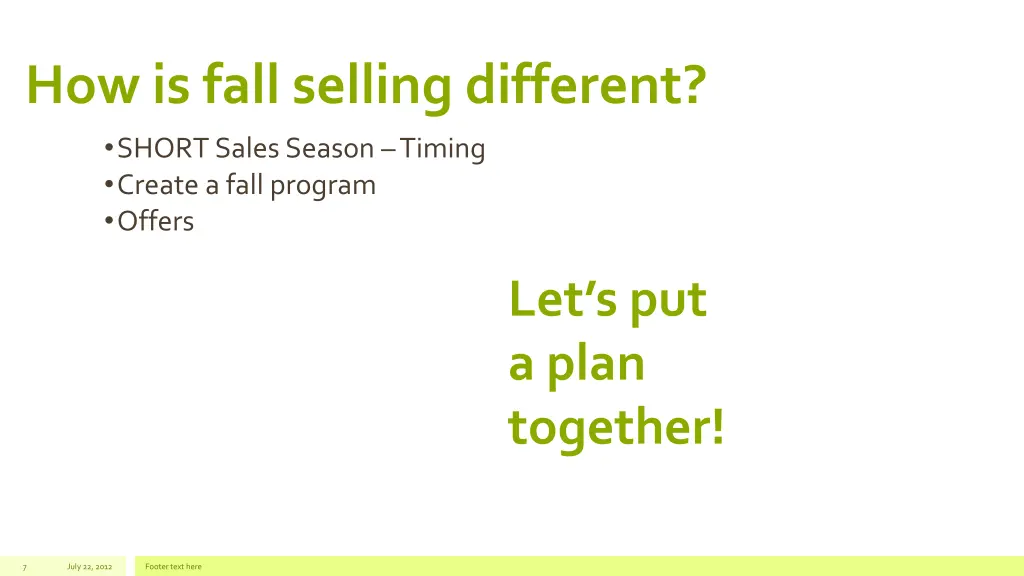 How is fall selling different?

• SHORT Sales Season – Timing
• Create a fall program
• Offers

Let's put a plan together!

7 July 22, 2012 Footer text here